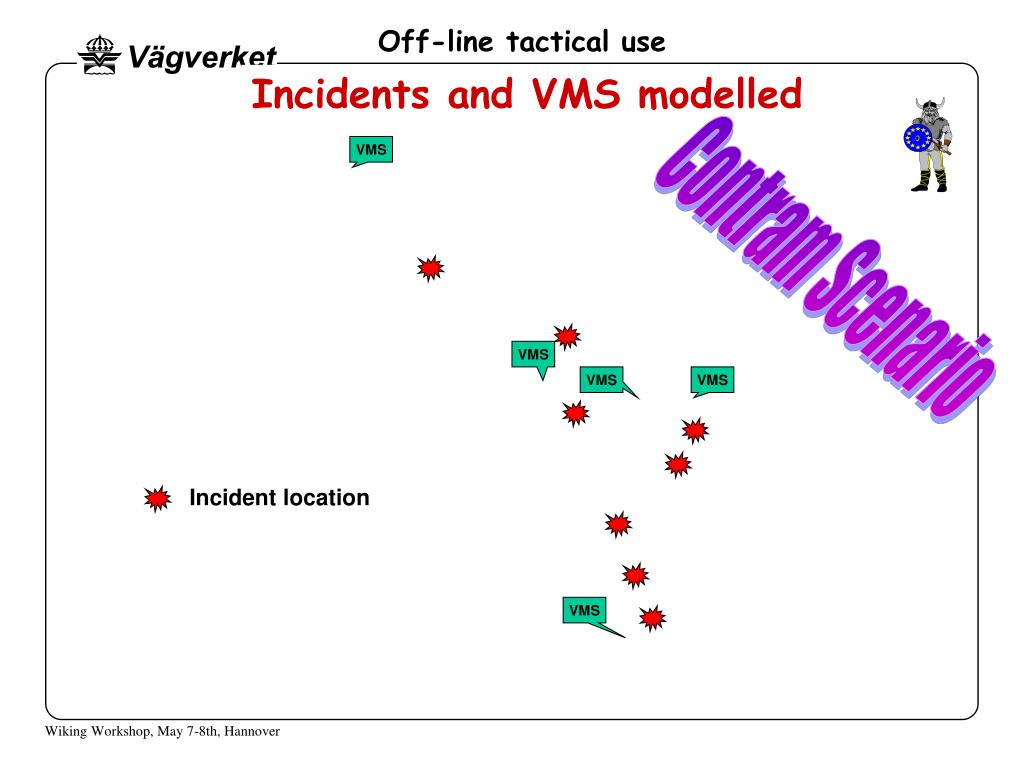 Vägverket

Off-line tactical use

Incidents and VMS modelled

Contram Scenario

VMS

VMS

VMS

VMS

Incident location

VMS

Wiking Workshop, May 7-8th, Hannover